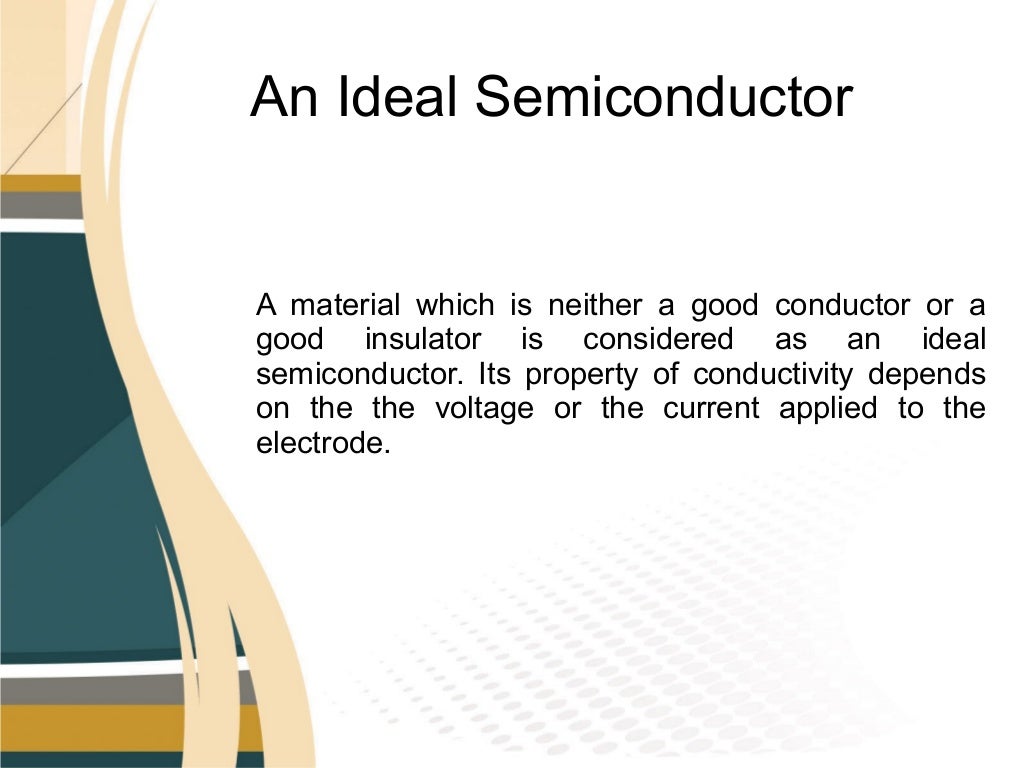 An Ideal Semiconductor

A material which is neither a good conductor or a good insulator is considered as an ideal semiconductor. Its property of conductivity depends on the the voltage or the current applied to the electrode.